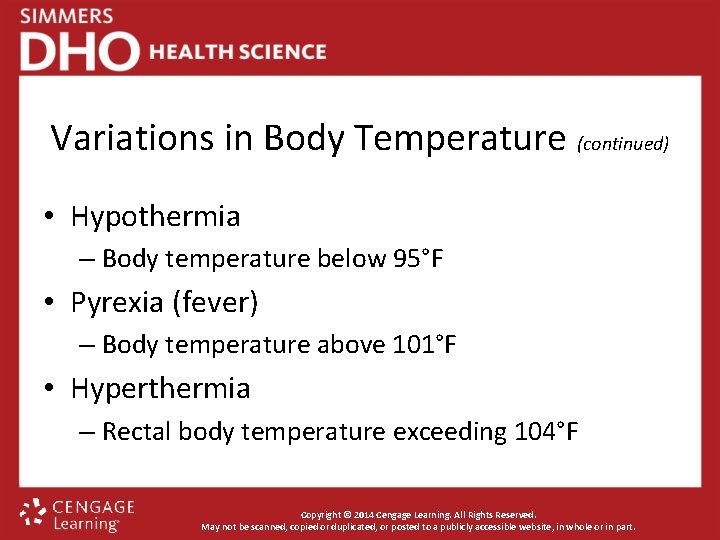 SIMMERS
DHO HEALTH SCIENCE

Variations in Body Temperature (continued)

• Hypothermia
– Body temperature below 95°F
• Pyrexia (fever)
– Body temperature above 101°F
• Hyperthermia
– Rectal body temperature exceeding 104°F

CENGAGE Learning

Copyright © 2014 Cengage Learning. All Rights Reserved.
May not be scanned, copied or duplicated, or posted to a publicly accessible website, in whole or in part.